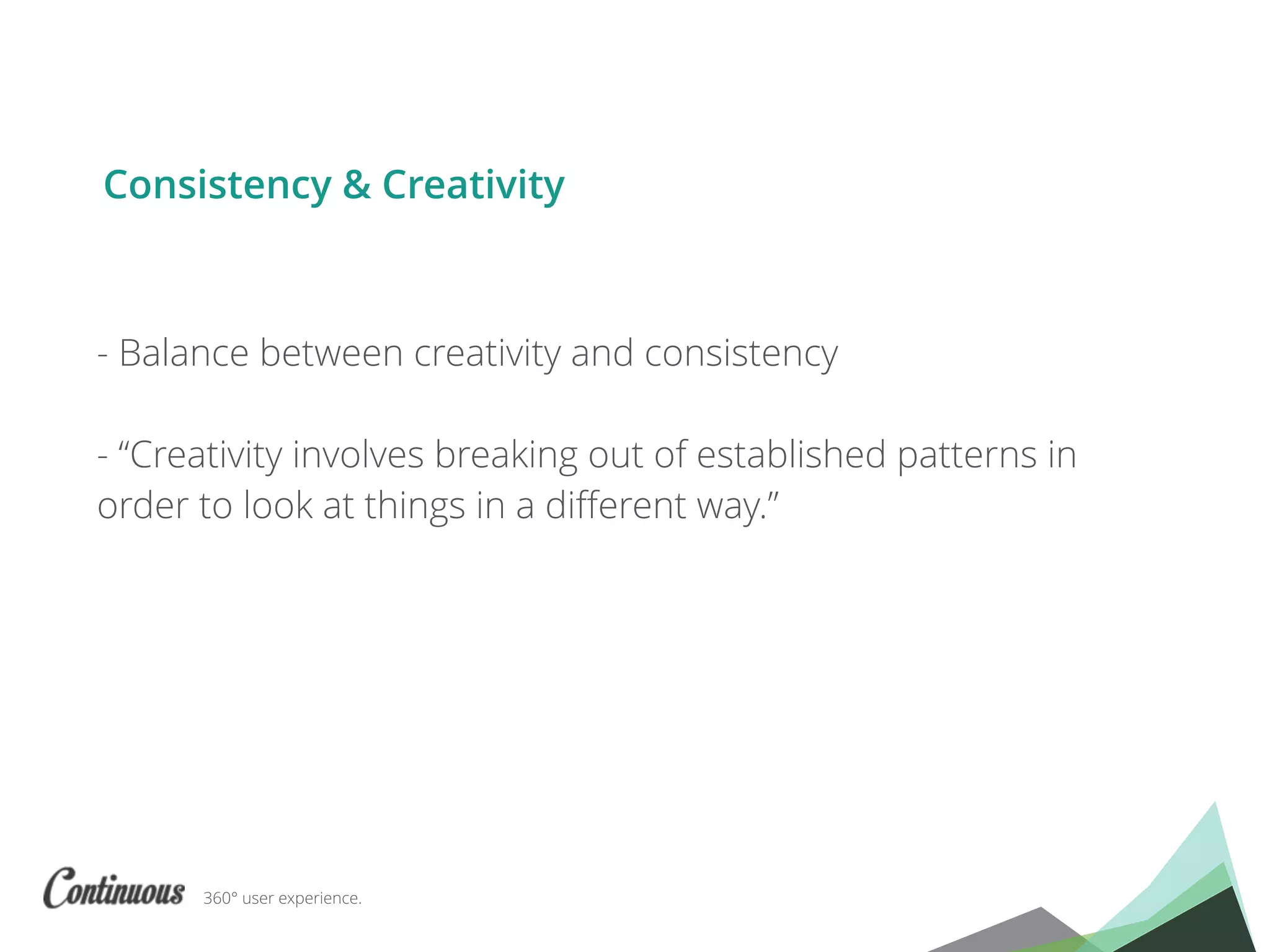 Consistency & Creativity

- Balance between creativity and consistency

- “Creativity involves breaking out of established patterns in order to look at things in a different way.”

Continuous 360° user experience.